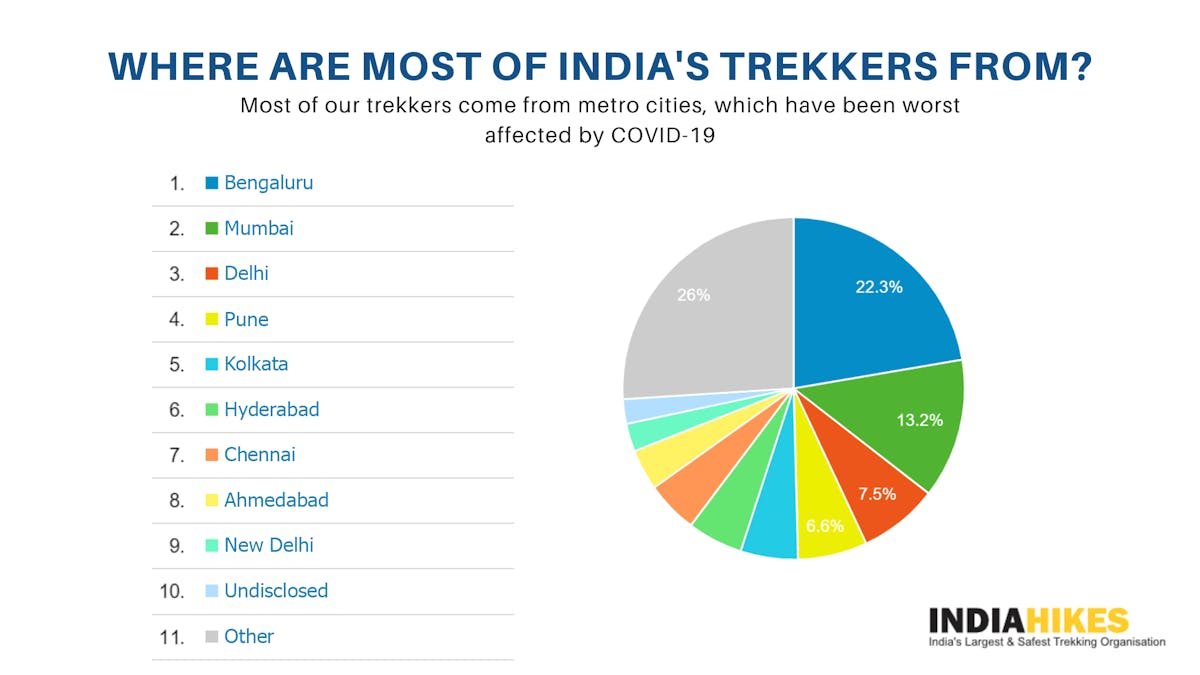 WHERE ARE MOST OF INDIA'S TREKKERS FROM?

Most of our trekkers come from metro cities, which have been worst affected by COVID-19

1. Bengaluru
2. Mumbai
3. Delhi
4. Pune
5. Kolkata
6. Hyderabad
7. Chennai
8. Ahmedabad
9. New Delhi
10. Undisclosed
11. Other

22.3%
13.2%
7.5%
6.6%
26%

INDIAHIKES
India's Largest & Safest Trekking Organisation